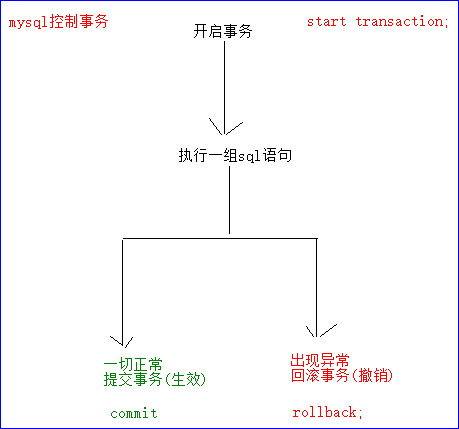 mysql控制事务

开启事务

start transaction;

执行一组sql语句

一切正常
提交事务(生效)

commit

出现异常
回滚事务(撤销)

rollback;